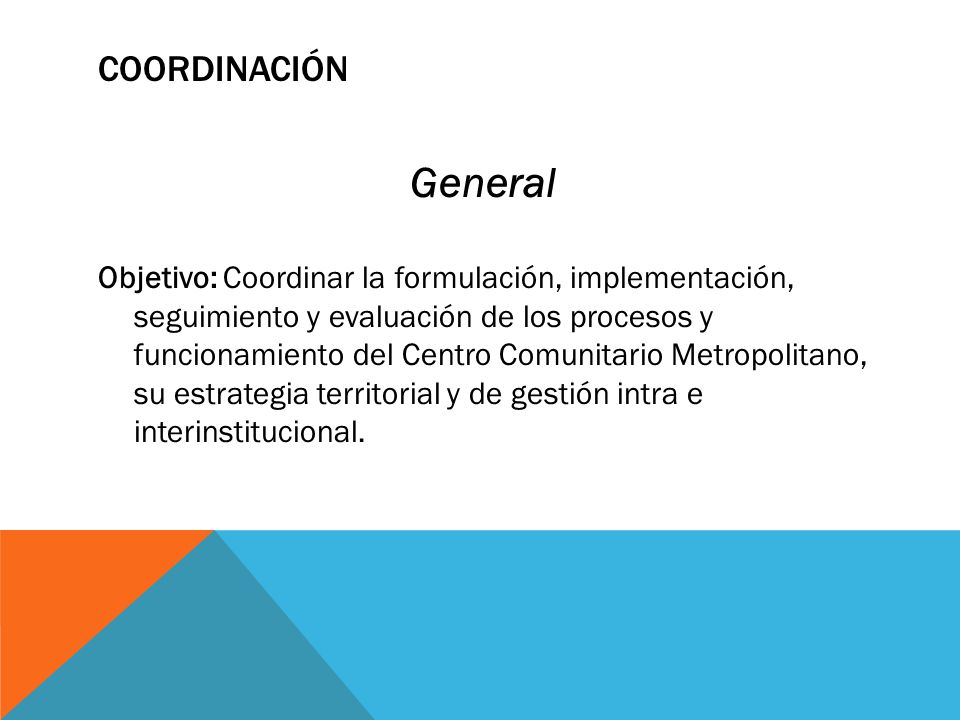 COORDINACIÓN

General

Objetivo: Coordinar la formulación, implementación, seguimiento y evaluación de los procesos y funcionamiento del Centro Comunitario Metropolitano, su estrategia territorial y de gestión intra e interinstitucional.